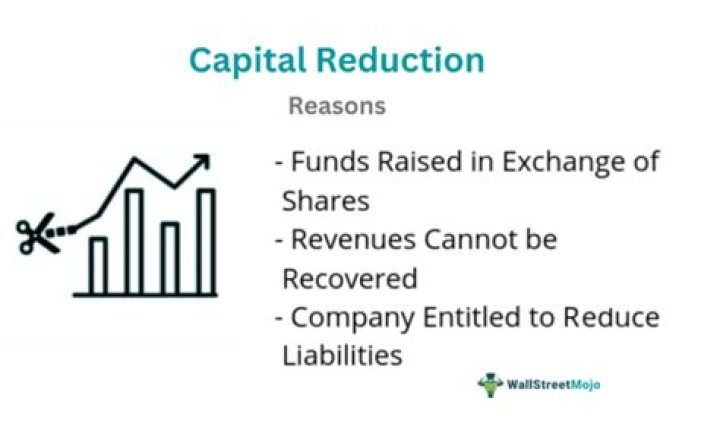 Capital Reduction

Reasons

- Funds Raised in Exchange of Shares
- Revenues Cannot be Recovered
- Company Entitled to Reduce Liabilities

WallStreetMojo